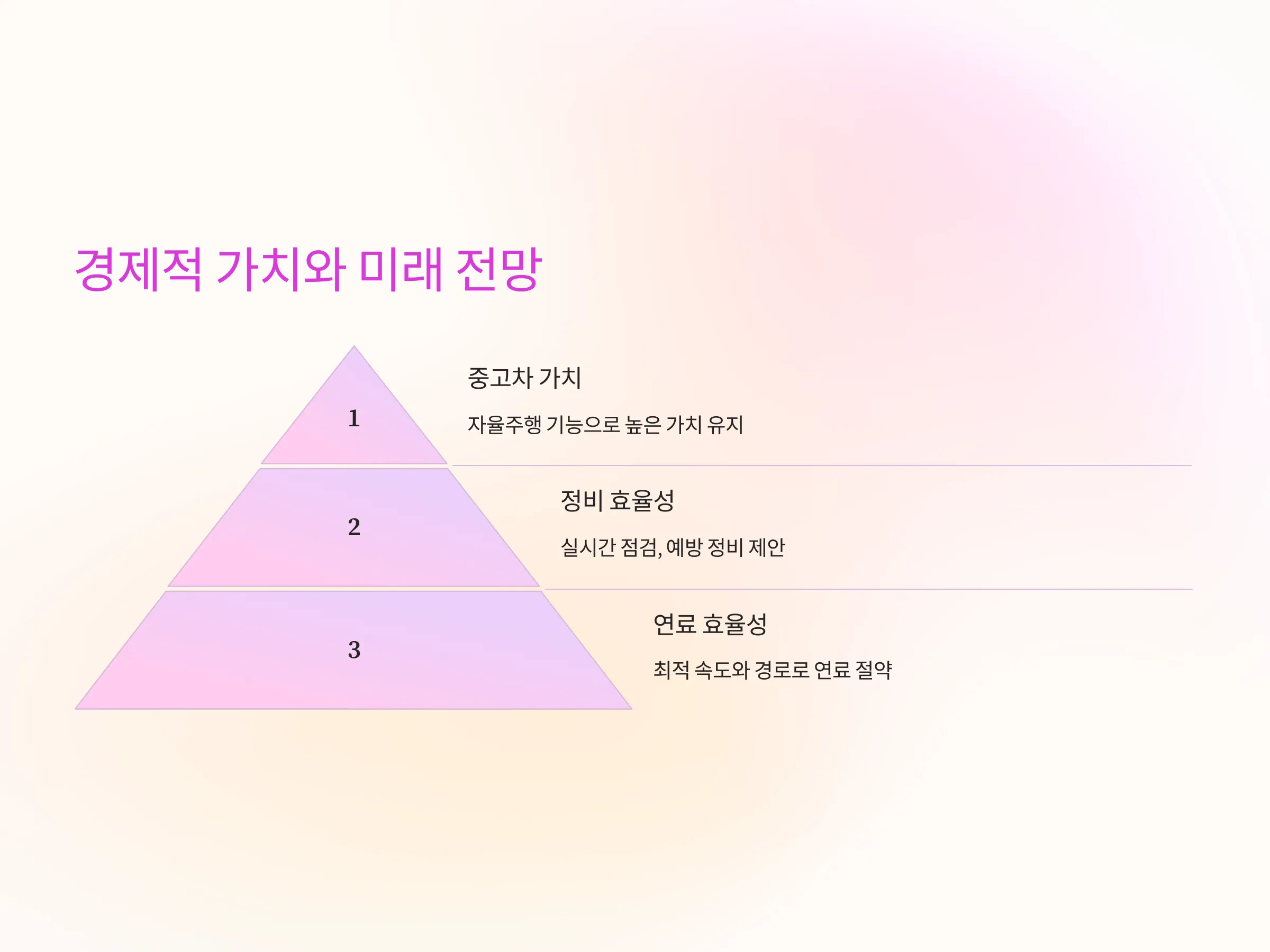 경제적 가치와 미래 전망

1

중고차 가치

자율주행 기능으로 높은 가치 유지

2

정비 효율성

실시간 점검, 예방 정비 제안

3

연료 효율성

최적 속도와 경로로 연료 절약